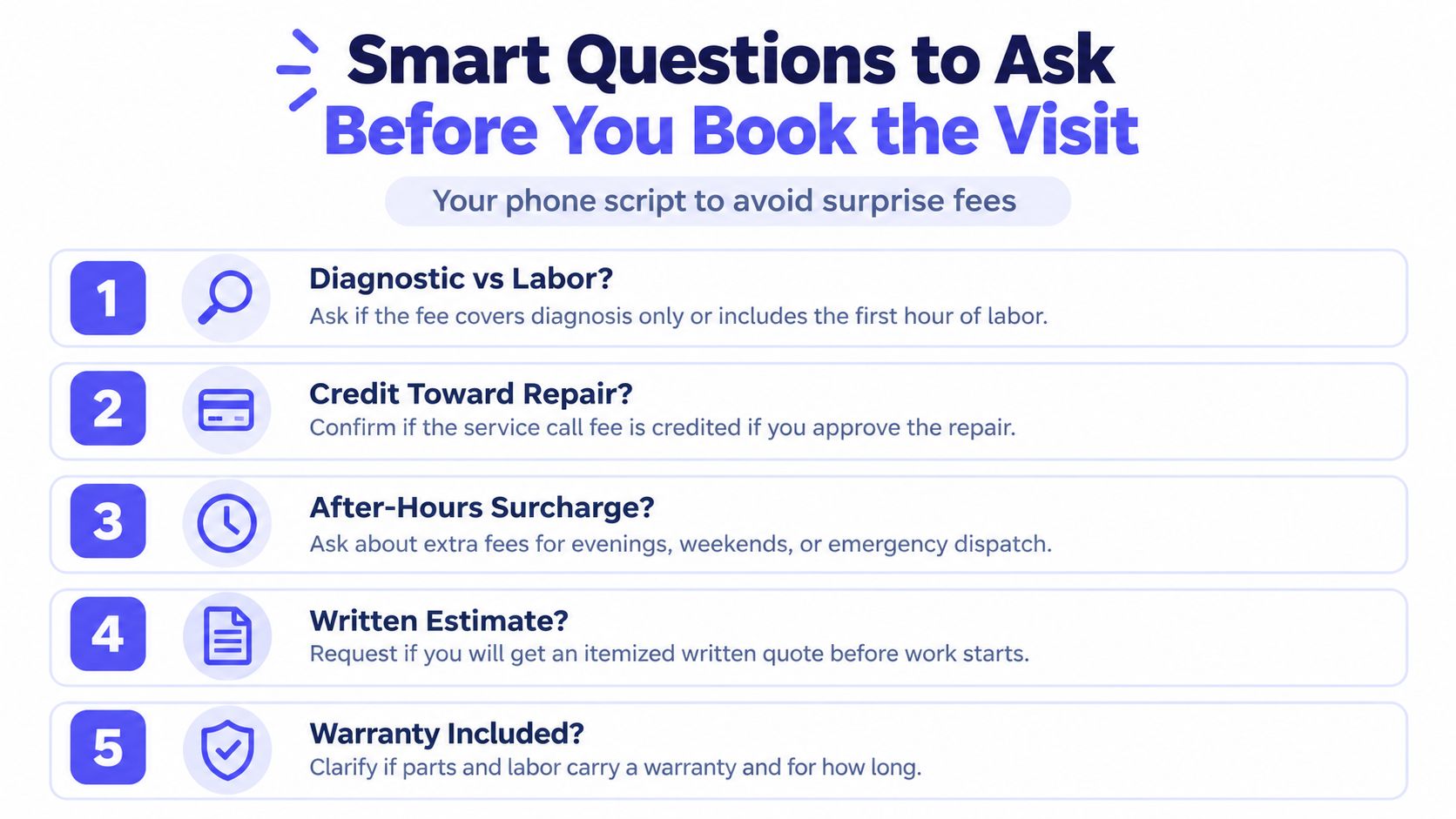 Smart Questions to Ask
Before You Book the Visit

Your phone script to avoid surprise fees

1
Diagnostic vs Labor?
Ask if the fee covers diagnosis only or includes the first hour of labor.

2
Credit Toward Repair?
Confirm if the service call fee is credited if you approve the repair.

3
After-Hours Surcharge?
Ask about extra fees for evenings, weekends, or emergency dispatch.

4
Written Estimate?
Request if you will get an itemized written quote before work starts.

5
Warranty Included?
Clarify if parts and labor carry a warranty and for how long.